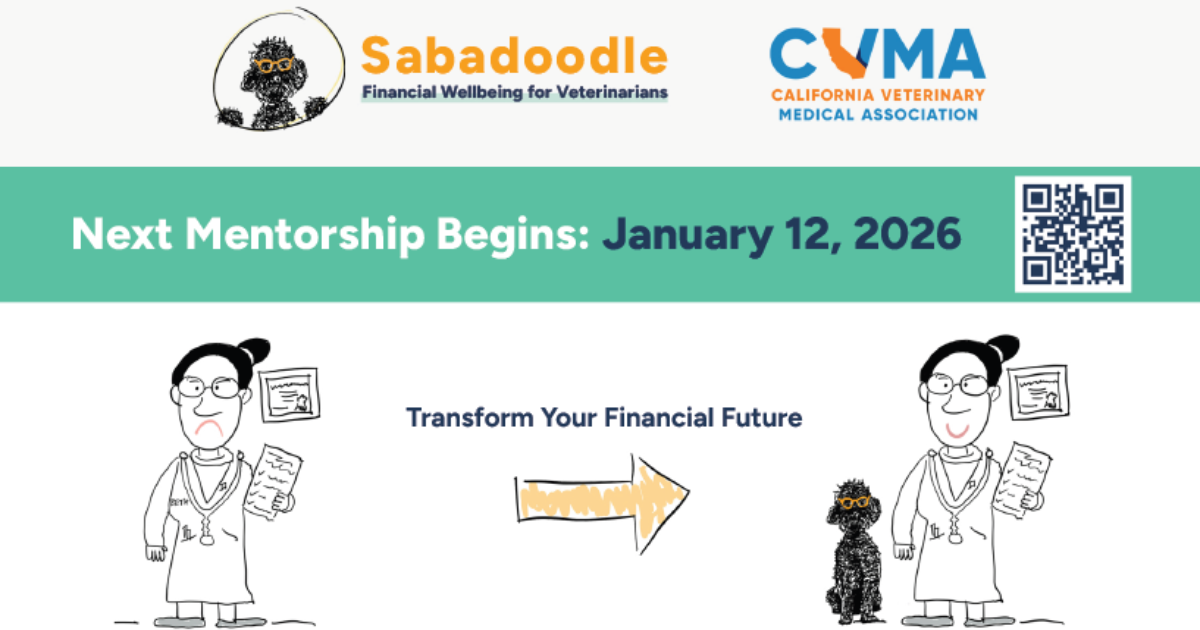 Sabadoodle
Financial Wellbeing for Veterinarians

CVMA
CALIFORNIA VETERINARY MEDICAL ASSOCIATION

Next Mentorship Begins: January 12, 2026

Transform Your Financial Future